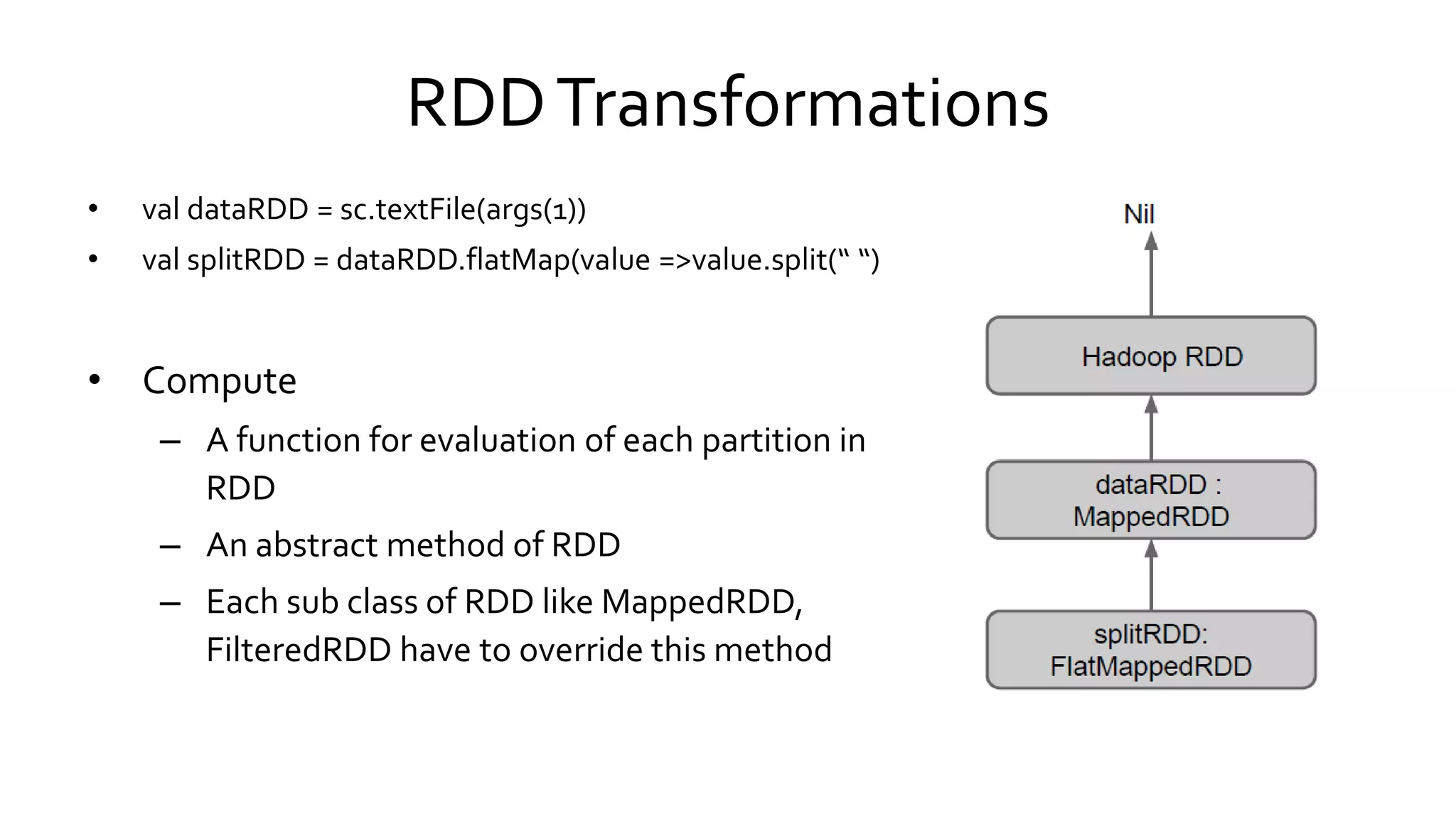 RDD Transformations

• val dataRDD = sc.textFile(args(1))
• val splitRDD = dataRDD.flatMap(value =>value.split(“ “)

• Compute
– A function for evaluation of each partition in RDD
– An abstract method of RDD
– Each sub class of RDD like MappedRDD, FilteredRDD have to override this method

Nil

Hadoop RDD

dataRDD : MappedRDD

splitRDD: FlatMappedRDD